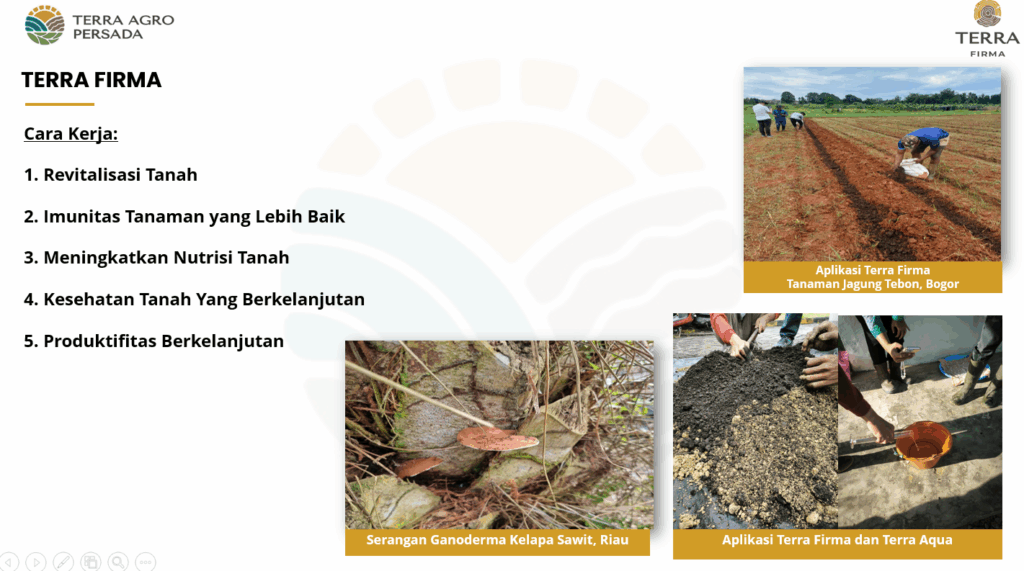 TERRA AGRO PERSADA

TERRA FIRMA

TERRA FIRMA

Cara Kerja:

1. Revitalisasi Tanah

2. Imunitas Tanaman yang Lebih Baik

3. Meningkatkan Nutrisi Tanah

4. Kesehatan Tanah Yang Berkelanjutan

5. Produktifitas Berkelanjutan

Aplikasi Terra Firma
Tanaman Jagung Tebon, Bogor

Serangan Ganoderma Kelapa Sawit, Riau

Aplikasi Terra Firma dan Terra Aqua